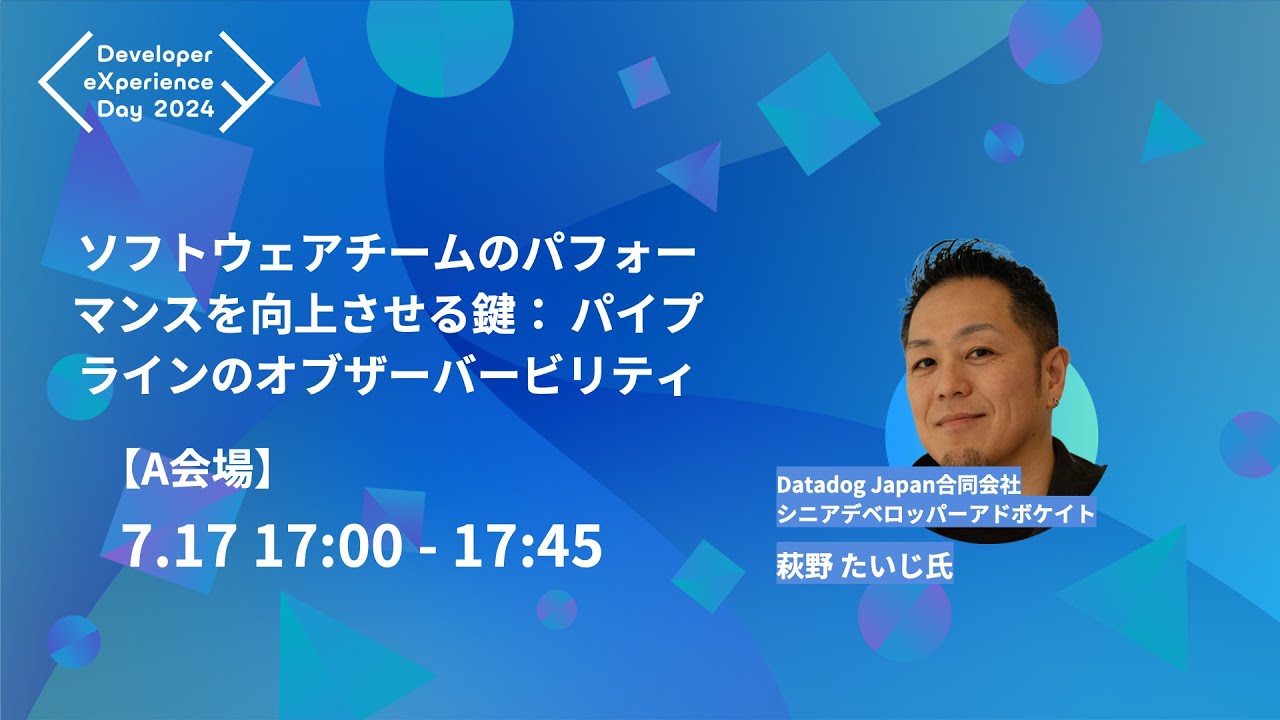 Developer eXperience Day 2024

ソフトウェアチームのパフォーマンスを向上させる鍵： パイプラインのオブザーバービリティ

【A会場】
7.17 17:00 - 17:45

Datadog Japan合同会社
シニアデベロッパーアドボケイト
萩野 たいじ氏